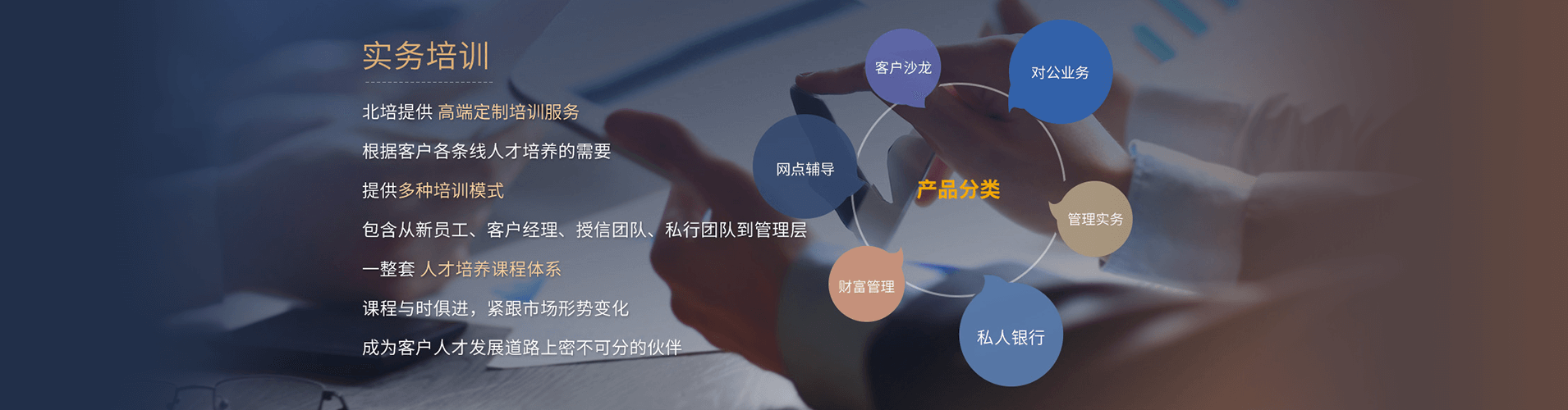 实务培训

北培提供 高端定制培训服务

根据客户各条线人才培养的需要

提供多种培训模式

包含从新员工、客户经理、授信团队、私行团队到管理层

一整套 人才培养课程体系

课程与时俱进，紧跟市场形势变化

成为客户人才发展道路上密不可分的伙伴

客户沙龙

对公业务

网点辅导

产品分类

管理实务

财富管理

私人银行